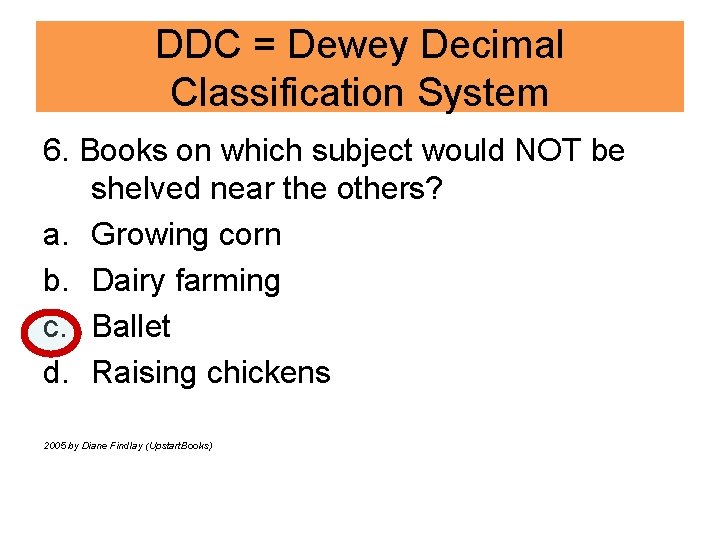 DDC = Dewey Decimal Classification System

6. Books on which subject would NOT be shelved near the others?

a. Growing corn
b. Dairy farming
c. Ballet
d. Raising chickens

2005 by Diane Findlay (UpstartBooks)